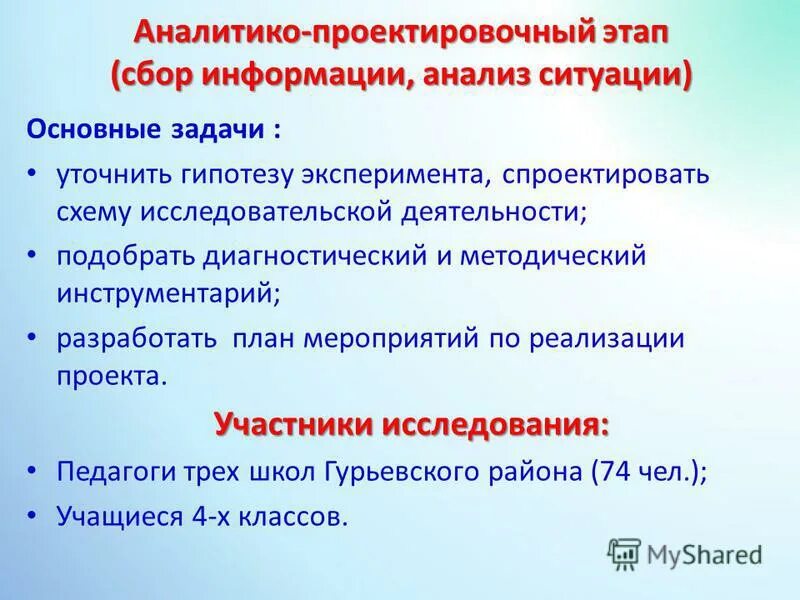 Аналитико-проектировочный этап (сбор информации, анализ ситуации)

Основные задачи :

• уточнить гипотезу эксперимента, спроектировать схему исследовательской деятельности;
• подобрать диагностический и методический инструментарий;
• разработать план мероприятий по реализации проекта.

Участники исследования:

• Педагоги трех школ Гурьевского района (74 чел.);
• Учащиеся 4-х классов.

MyShared